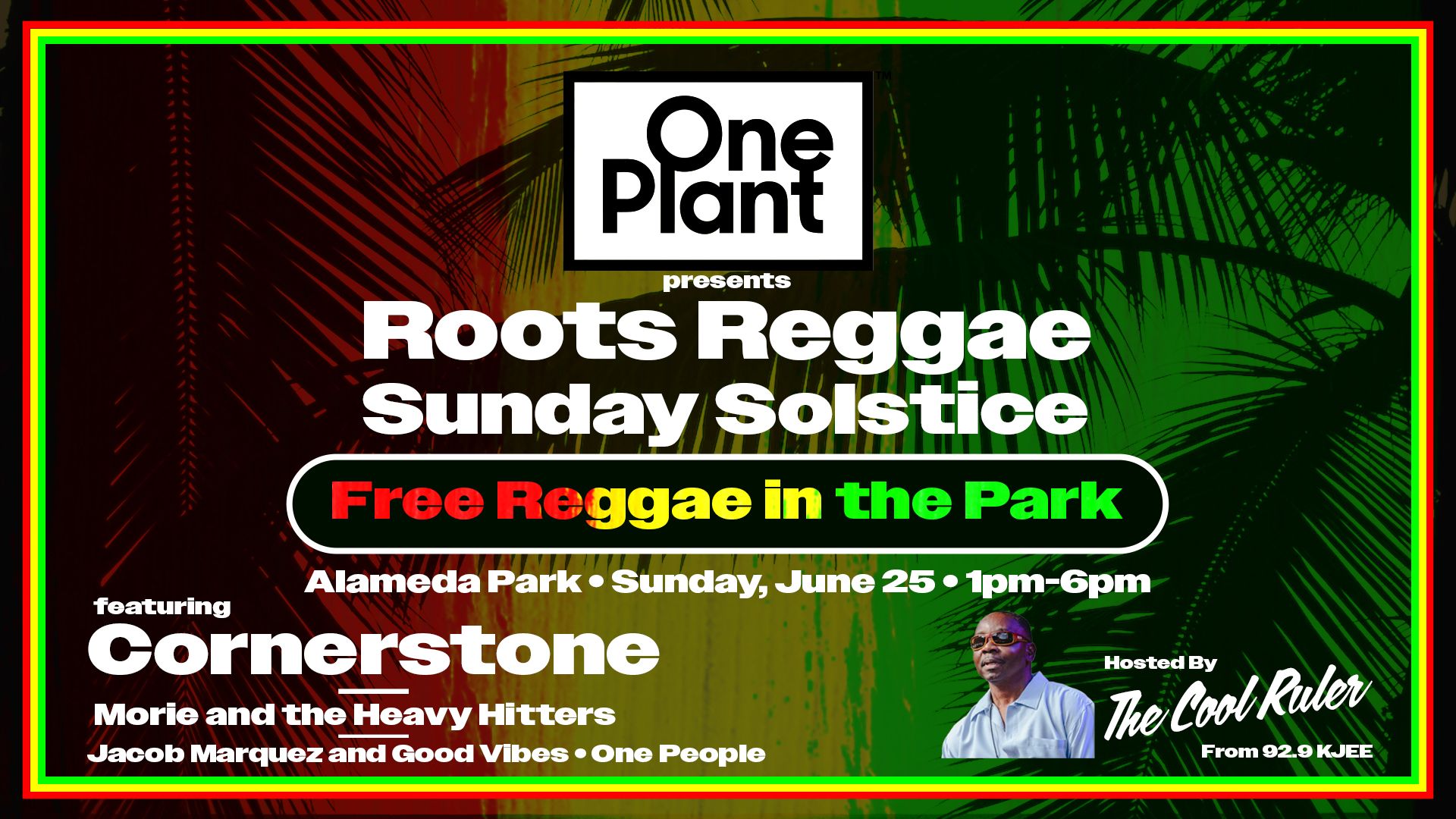 One Plant™

presents

Roots Reggae Sunday Solstice

Free Reggae in the Park

Alameda Park • Sunday, June 25 • 1pm-6pm

featuring

Cornerstone

Morie and the Heavy Hitters

Jacob Marquez and Good Vibes • One People

Hosted By

The Cool Ruler

From 92.9 KJEE